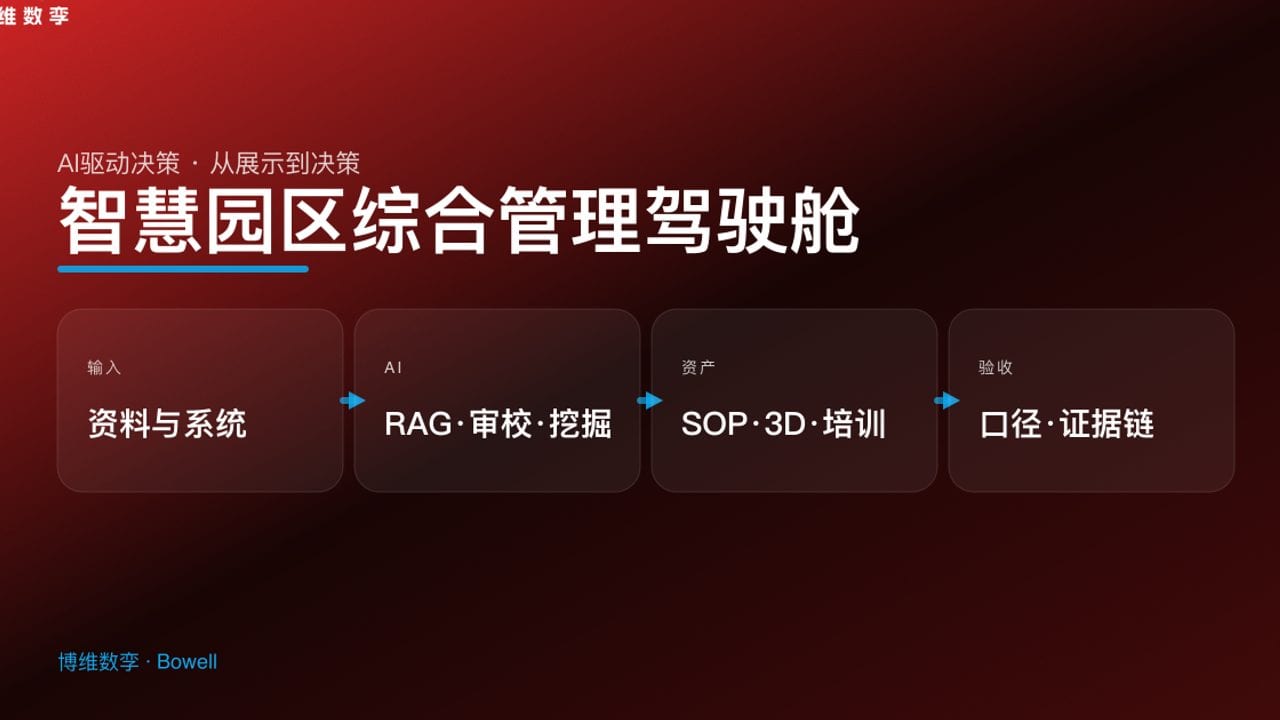 维数孪

AI驱动决策 · 从展示到决策

智慧园区综合管理驾驶舱

输入

资料与系统

AI

RAG·审校·挖掘

资产

SOP·3D·培训

验收

口径·证据链

博维数孪 · Bowell